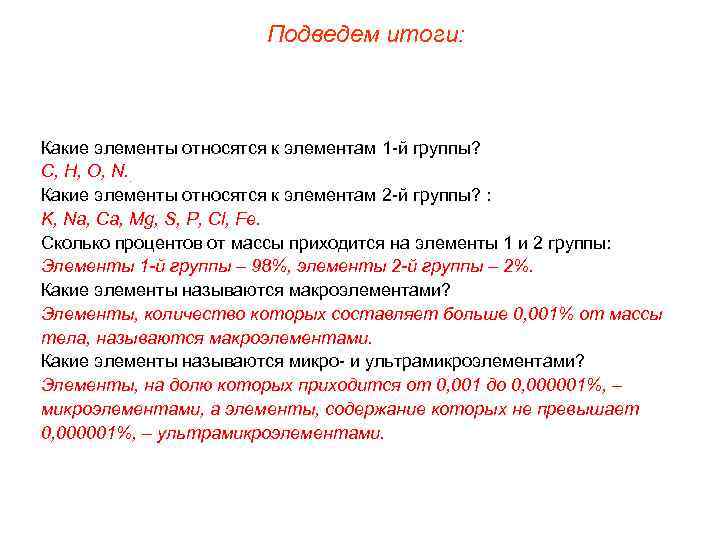 Подведем итоги:

Какие элементы относятся к элементам 1-й группы?
C, H, O, N.
Какие элементы относятся к элементам 2-й группы? :
K, Na, Ca, Mg, S, P, Cl, Fe.
Сколько процентов от массы приходится на элементы 1 и 2 группы:
Элементы 1-й группы – 98%, элементы 2-й группы – 2%.
Какие элементы называются макроэлементами?
Элементы, количество которых составляет больше 0,001% от массы тела, называются макроэлементами.
Какие элементы называются микро- и ультрамикроэлементами?
Элементы, на долю которых приходится от 0,001 до 0,000001%, – микроэлементами, а элементы, содержание которых не превышает 0,000001%, – ультрамикроэлементами.